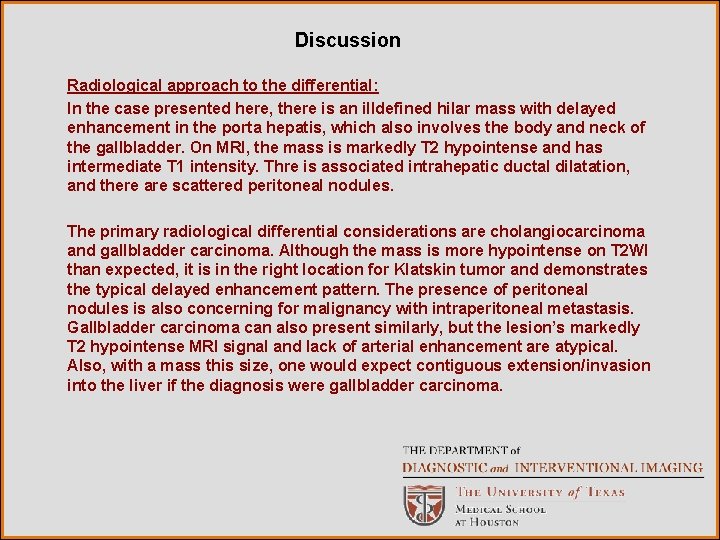 Discussion

Radiological approach to the differential:

In the case presented here, there is an illdefined hilar mass with delayed enhancement in the porta hepatis, which also involves the body and neck of the gallbladder. On MRI, the mass is markedly T2 hypointense and has intermediate T1 intensity. Thre is associated intrahepatic ductal dilatation, and there are scattered peritoneal nodules.

The primary radiological differential considerations are cholangiocarcinoma and gallbladder carcinoma. Although the mass is more hypointense on T2WI than expected, it is in the right location for Klatskin tumor and demonstrates the typical delayed enhancement pattern. The presence of peritoneal nodules is also concerning for malignancy with intraperitoneal metastasis. Gallbladder carcinoma can also present similarly, but the lesion's markedly T2 hypointense MRI signal and lack of arterial enhancement are atypical. Also, with a mass this size, one would expect contiguous extension/invasion into the liver if the diagnosis were gallbladder carcinoma.

THE DEPARTMENT of
DIAGNOSTIC and INTERVENTIONAL IMAGING
THE UNIVERSITY of TEXAS
MEDICAL SCHOOL
AT HOUSTON